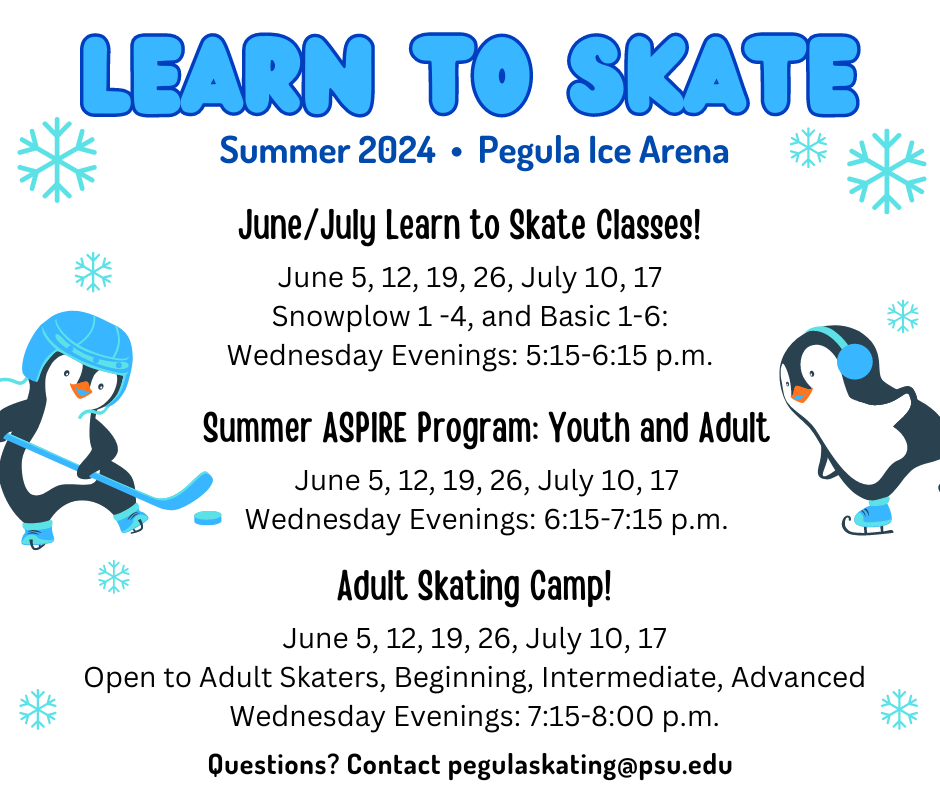 LEARN TO SKATE

Summer 2024 • Pegula Ice Arena

June/July Learn to Skate Classes!

June 5, 12, 19, 26, July 10, 17
Snowplow 1 -4, and Basic 1-6:
Wednesday Evenings: 5:15-6:15 p.m.

Summer ASPIRE Program: Youth and Adult

June 5, 12, 19, 26, July 10, 17
Wednesday Evenings: 6:15-7:15 p.m.

Adult Skating Camp!

June 5, 12, 19, 26, July 10, 17
Open to Adult Skaters, Beginning, Intermediate, Advanced
Wednesday Evenings: 7:15-8:00 p.m.

Questions? Contact pegulaskating@psu.edu